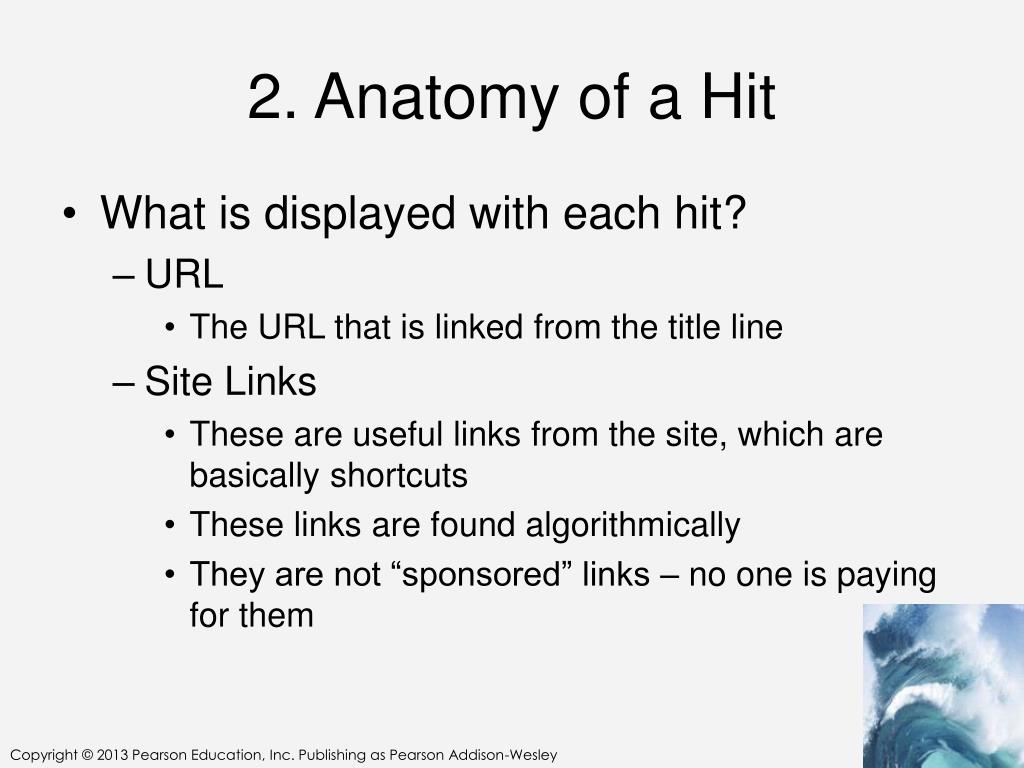 2. Anatomy of a Hit

• What is displayed with each hit?
– URL
• The URL that is linked from the title line
– Site Links
• These are useful links from the site, which are basically shortcuts
• These links are found algorithmically
• They are not “sponsored” links – no one is paying for them

Copyright © 2013 Pearson Education, Inc. Publishing as Pearson Addison-Wesley